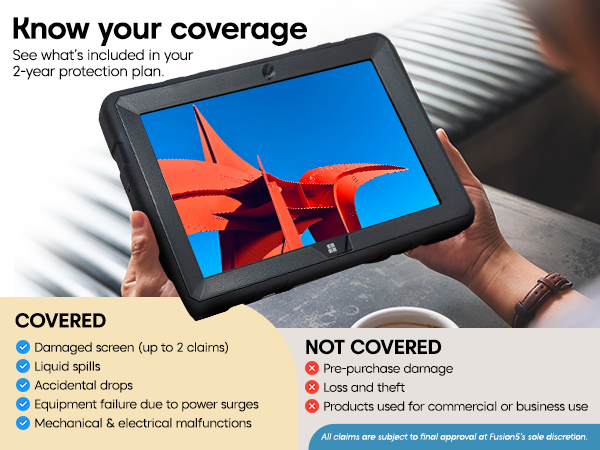 Know your coverage

See what's included in your 2-year protection plan.

COVERED

Damaged screen (up to 2 claims)
Liquid spills
Accidental drops
Equipment failure due to power surges
Mechanical & electrical malfunctions

NOT COVERED

Pre-purchase damage
Loss and theft
Products used for commercial or business use

All claims are subject to final approval at Fusion5's sole discretion.